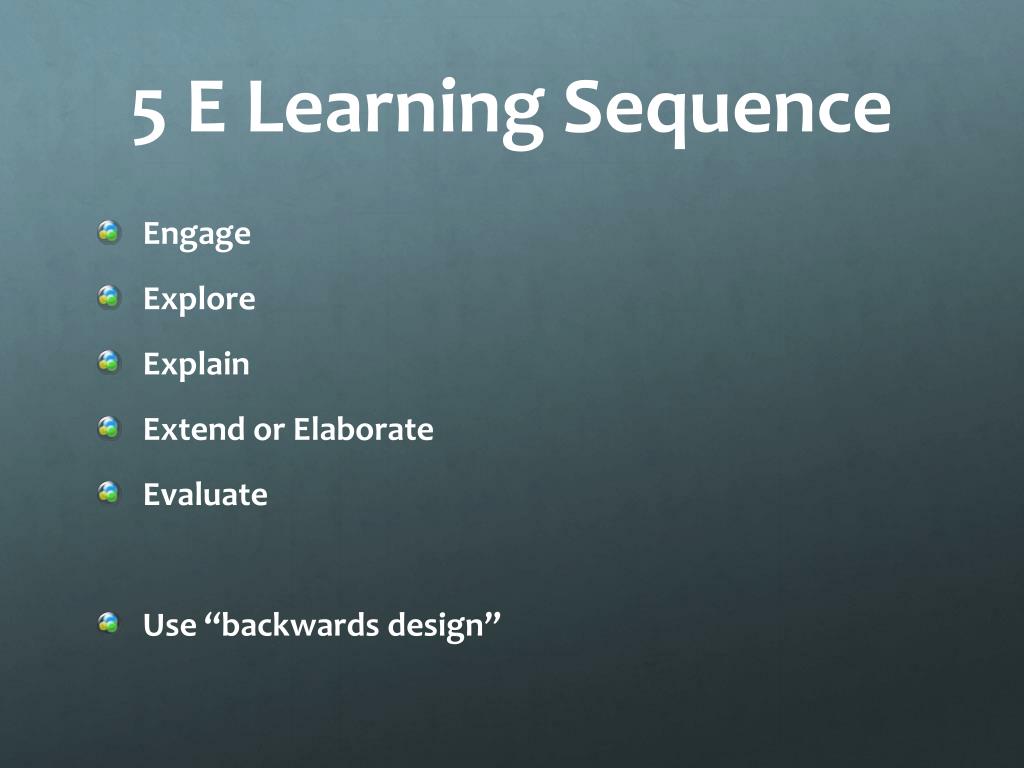 5 E Learning Sequence

Engage

Explore

Explain

Extend or Elaborate

Evaluate

Use “backwards design”